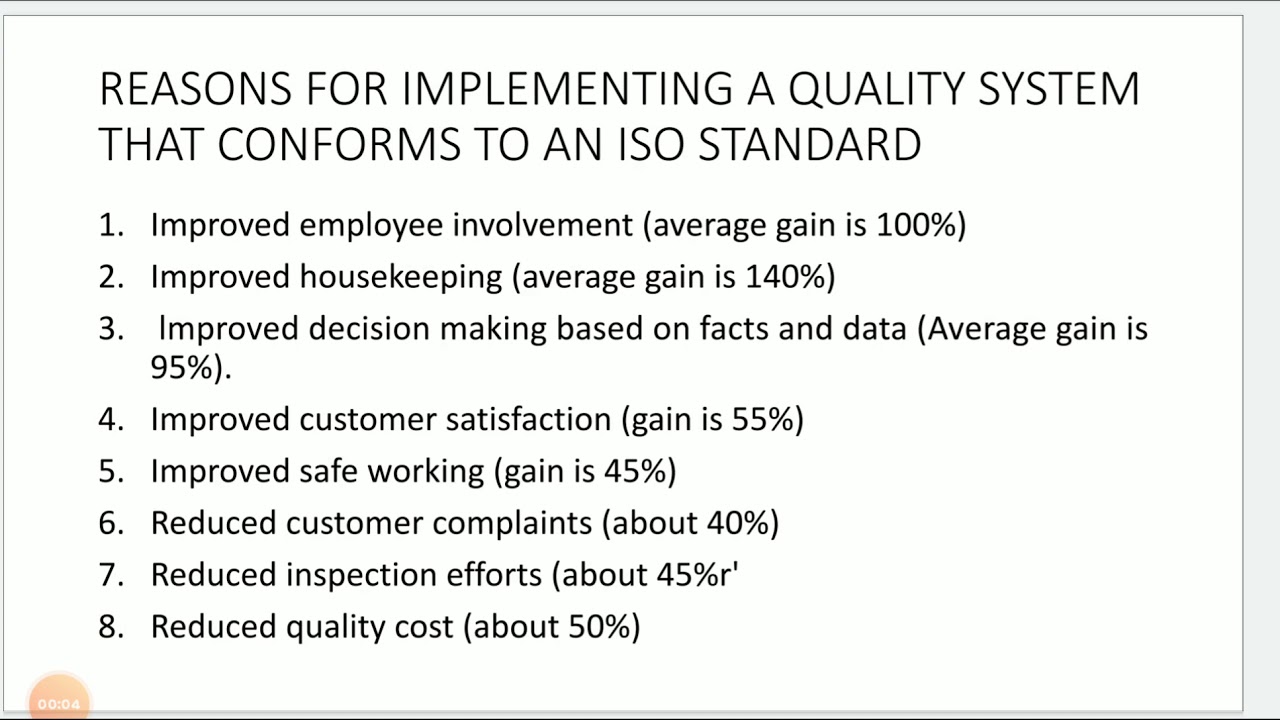 REASONS FOR IMPLEMENTING A QUALITY SYSTEM THAT CONFORMS TO AN ISO STANDARD

1. Improved employee involvement (average gain is 100%)
2. Improved housekeeping (average gain is 140%)
3. Improved decision making based on facts and data (Average gain is 95%).
4. Improved customer satisfaction (gain is 55%)
5. Improved safe working (gain is 45%)
6. Reduced customer complaints (about 40%)
7. Reduced inspection efforts (about 45%r'
8. Reduced quality cost (about 50%)

00:04